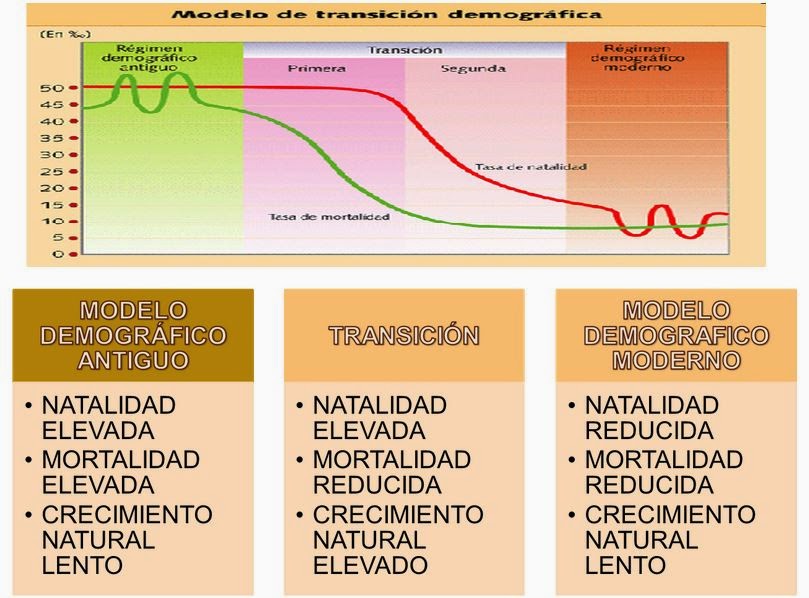 Modelo de transición demográfica

(En ‰)

Régimen demográfico antiguo

Transición

Primera

Segunda

Régimen demográfico moderno

50
45
40
35
30
25
20
15
10
5
0

Tasa de natalidad

Tasa de mortalidad

MODELO DEMOGRÁFICO ANTIGUO

• NATALIDAD ELEVADA
• MORTALIDAD ELEVADA
• CRECIMIENTO NATURAL LENTO

TRANSICIÓN

• NATALIDAD ELEVADA
• MORTALIDAD REDUCIDA
• CRECIMIENTO NATURAL ELEVADO

MODELO DEMOGRAFICO MODERNO

• NATALIDAD REDUCIDA
• MORTALIDAD REDUCIDA
• CRECIMIENTO NATURAL LENTO